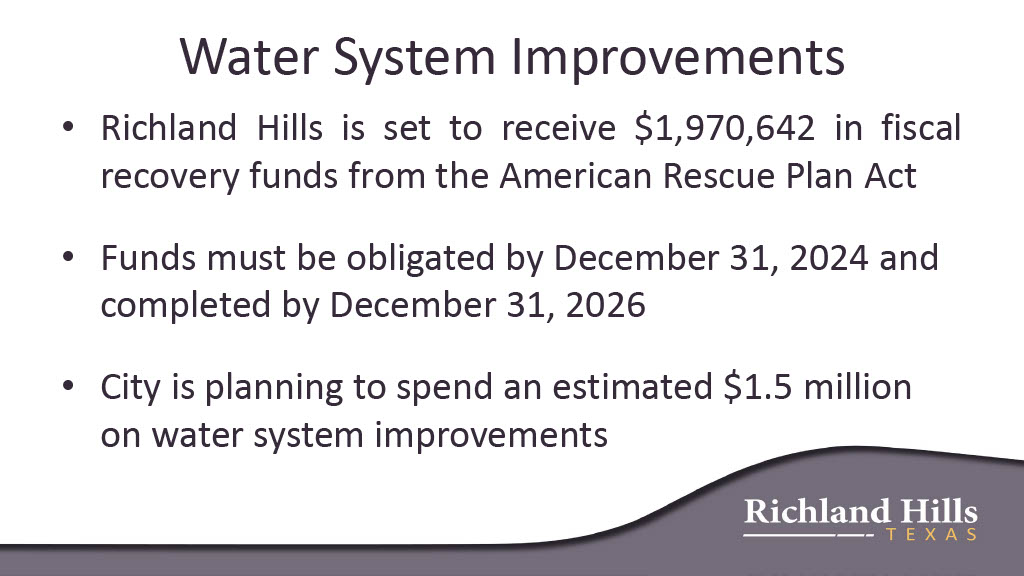 Water System Improvements

• Richland Hills is set to receive \$1,970,642 in fiscal recovery funds from the American Rescue Plan Act

• Funds must be obligated by December 31, 2024 and completed by December 31, 2026

• City is planning to spend an estimated \$1.5 million on water system improvements

Richland Hills
TEXAS